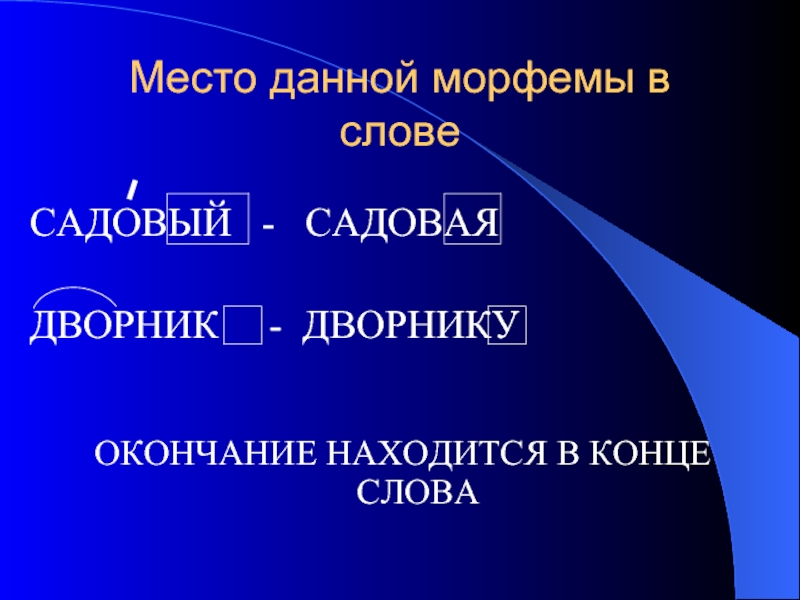 Место данной морфемы в слове

САДОВЫЙ - САДОВАЯ

ДВОРНИК - ДВОРНИКУ

ОКОНЧАНИЕ НАХОДИТСЯ В КОНЦЕ СЛОВА